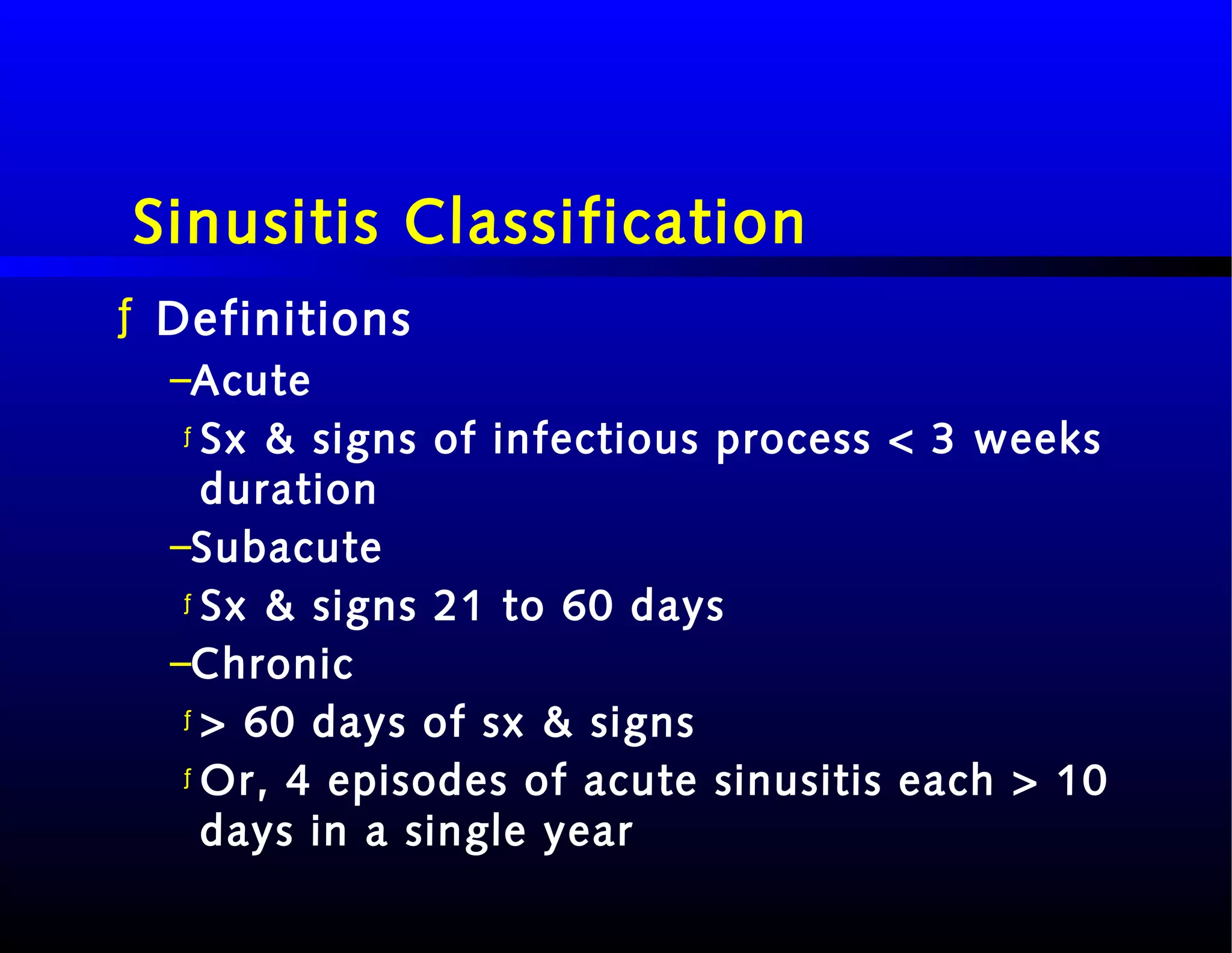 Sinusitis Classification

ƒ Definitions

–Acute

ƒ Sx & signs of infectious process < 3 weeks duration

–Subacute

ƒ Sx & signs 21 to 60 days

–Chronic

ƒ > 60 days of sx & signs

ƒ Or, 4 episodes of acute sinusitis each > 10 days in a single year